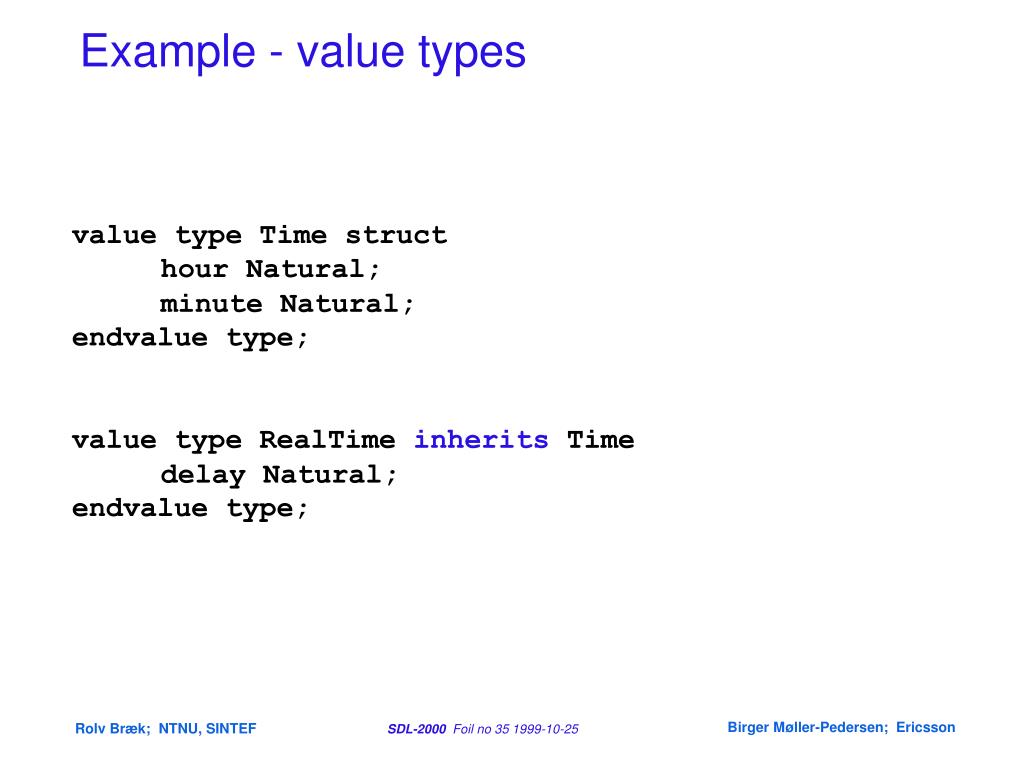 Example - value types

value type Time struct
hour Natural;
minute Natural;
endvalue type;

value type RealTime inherits Time
delay Natural;
endvalue type;

Rolv Bræk; NTNU, SINTEF

SDL-2000 Foil no 35 1999-10-25

Birger Møller-Pedersen; Ericsson